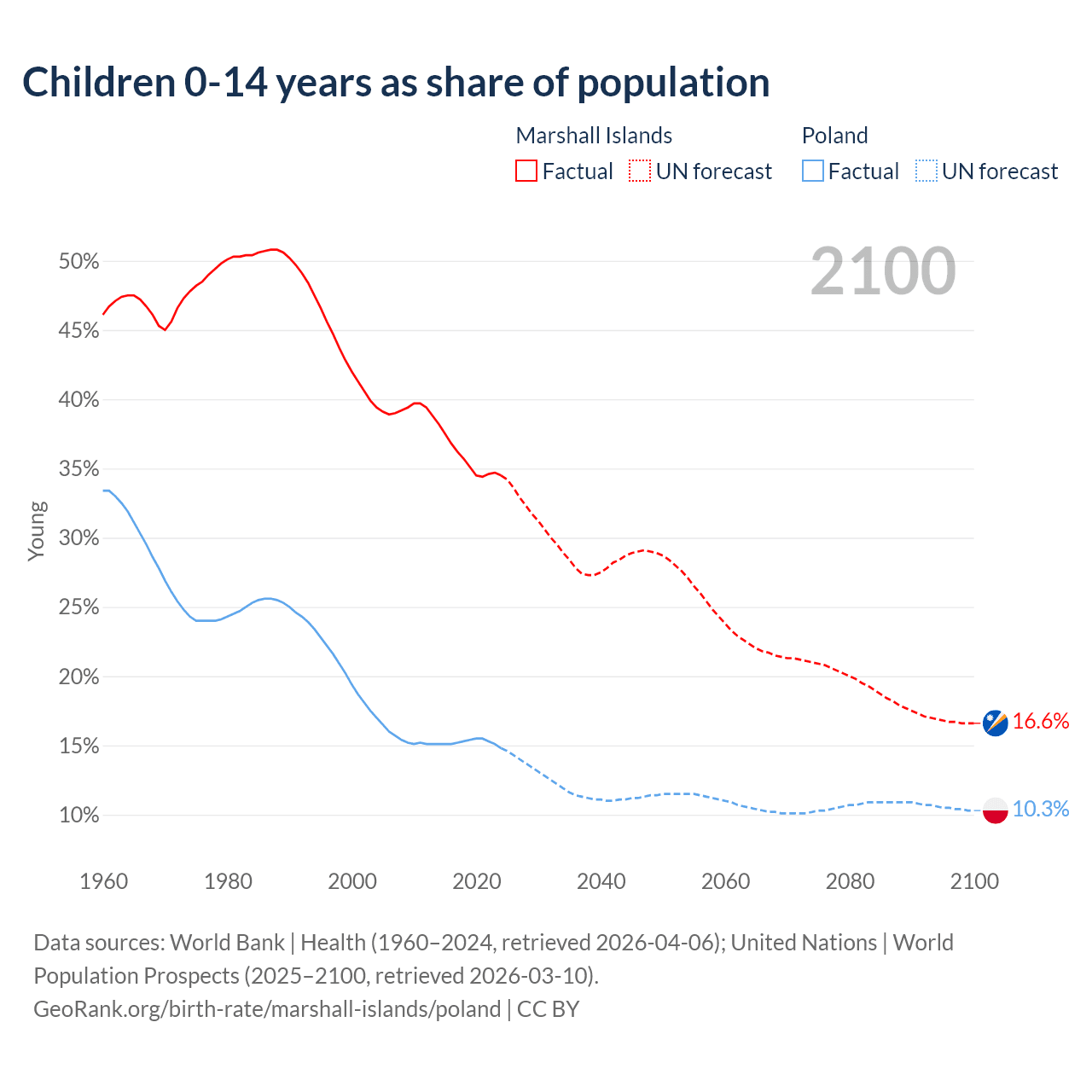 Children 0-14 years as share of population

Marshall Islands
Factual
UN forecast

Poland
Factual
UN forecast

2100

Young

50%
45%
40%
35%
30%
25%
20%
15%
10%

16.6%
10.3%

1960
1980
2000
2020
2040
2060
2080
2100

Data sources: World Bank | Health (1960–2024, retrieved 2026-04-06); United Nations | World Population Prospects (2025–2100, retrieved 2026-03-10).
GeoRank.org/birth-rate/marshall-islands/poland | CC BY